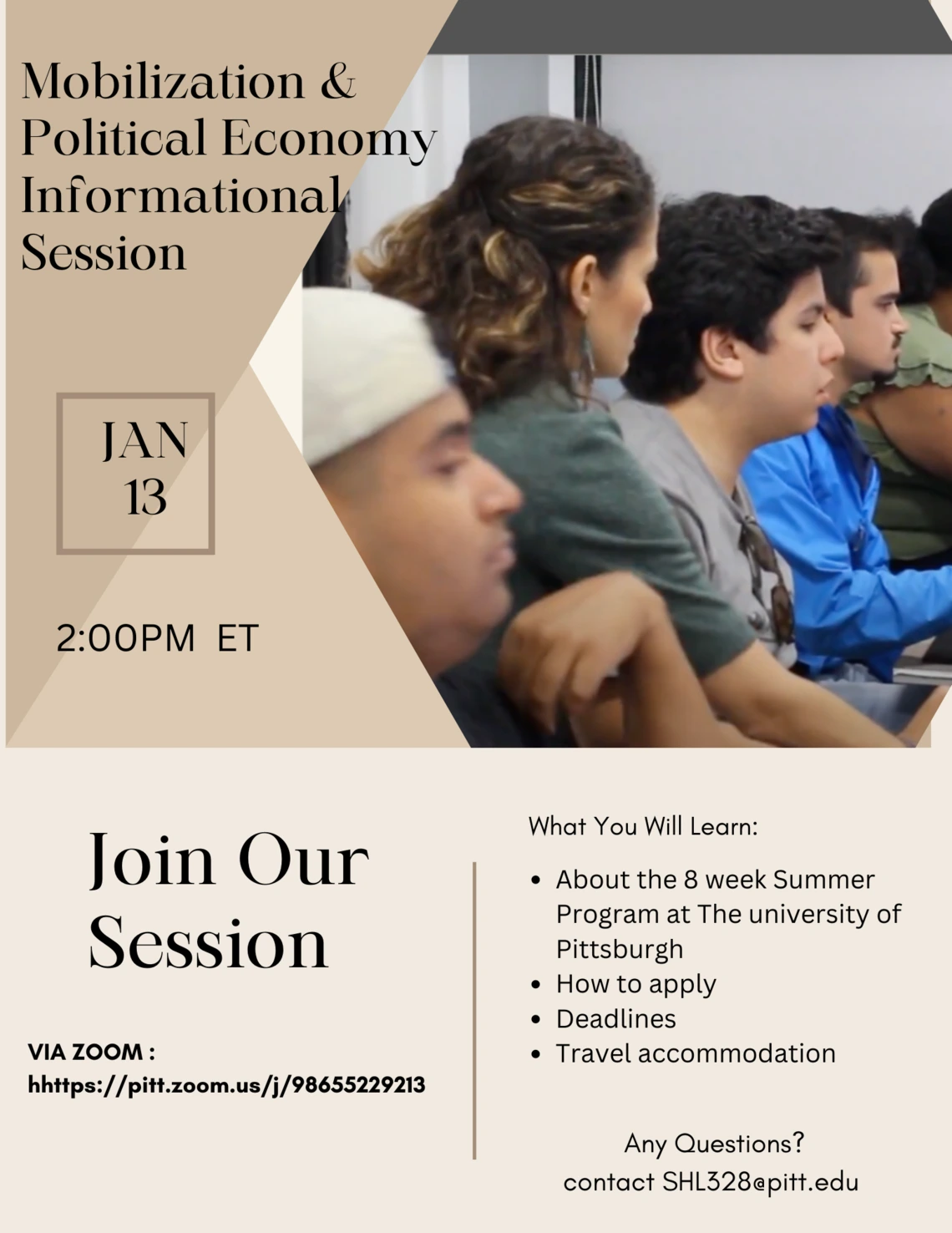 Mobilization & Political Economy Informational Session

JAN 13

2:00PM ET

Join Our Session

VIA ZOOM : hhttps://pitt.zoom.us/j/98655229213

What You Will Learn:

- About the 8 week Summer Program at The university of Pittsburgh
- How to apply
- Deadlines
- Travel accommodation

Any Questions?
contact SHL328@pitt.edu